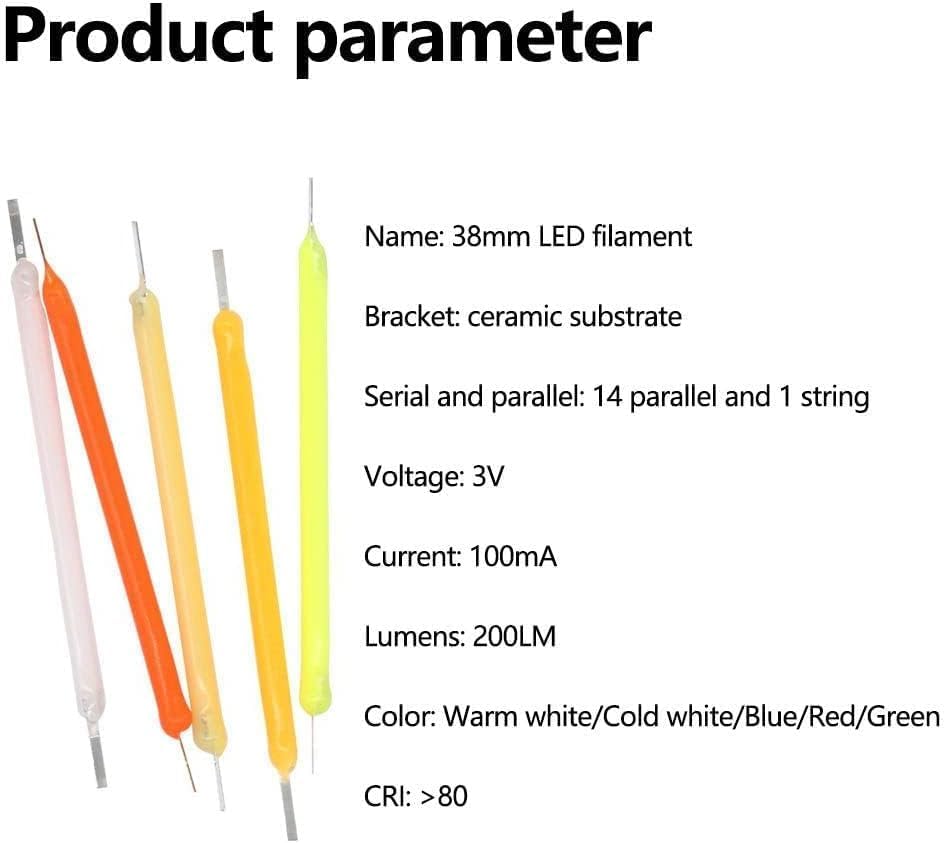 Product parameter

Name: 38mm LED filament

Bracket: ceramic substrate

Serial and parallel: 14 parallel and 1 string

Voltage: 3V

Current: 100mA

Lumens: 200LM

Color: Warm white/Cold white/Blue/Red/Green

CRI: >80